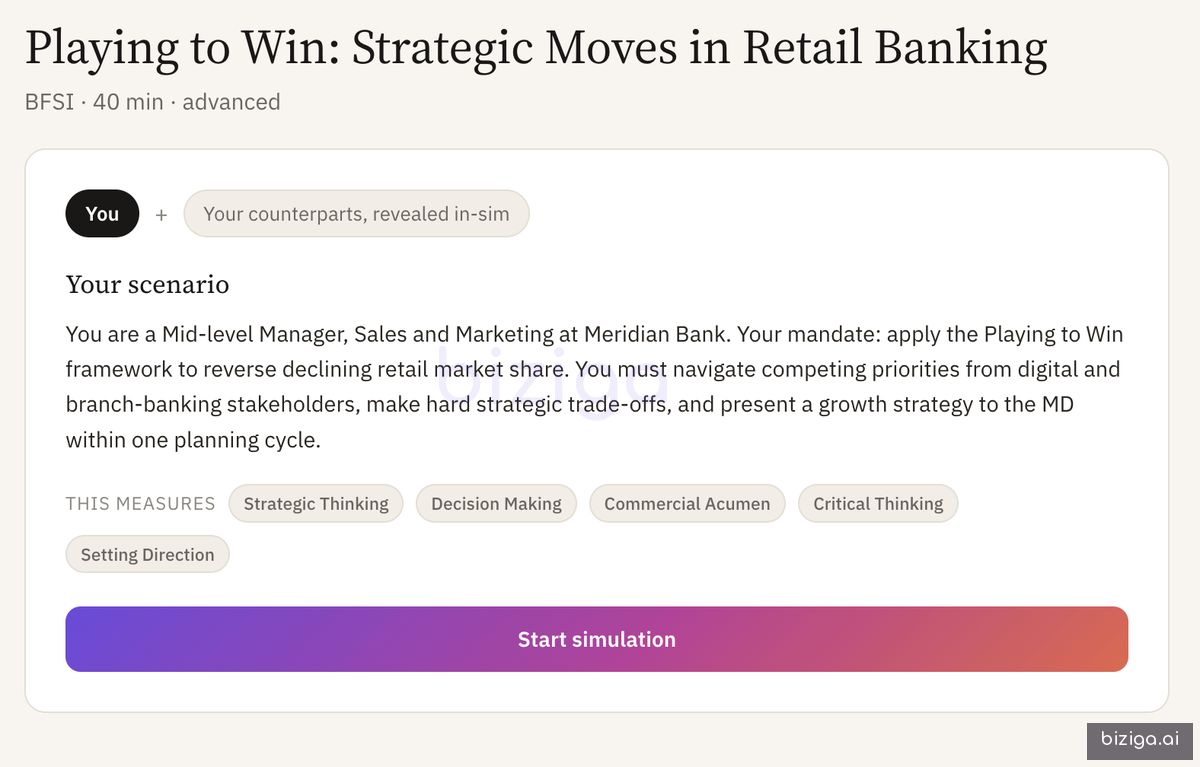 Playing to Win: Strategic Moves in Retail Banking

BFSI · 40 min · advanced

You + Your counterparts, revealed in-sim

Your scenario

You are a Mid-level Manager, Sales and Marketing at Meridian Bank. Your mandate: apply the Playing to Win framework to reverse declining retail market share. You must navigate competing priorities from digital and branch-banking stakeholders, make hard strategic trade-offs, and present a growth strategy to the MD within one planning cycle.

biziga

THIS MEASURES Strategic Thinking Decision Making Commercial Acumen Critical Thinking Setting Direction

Start simulation

biziga.ai